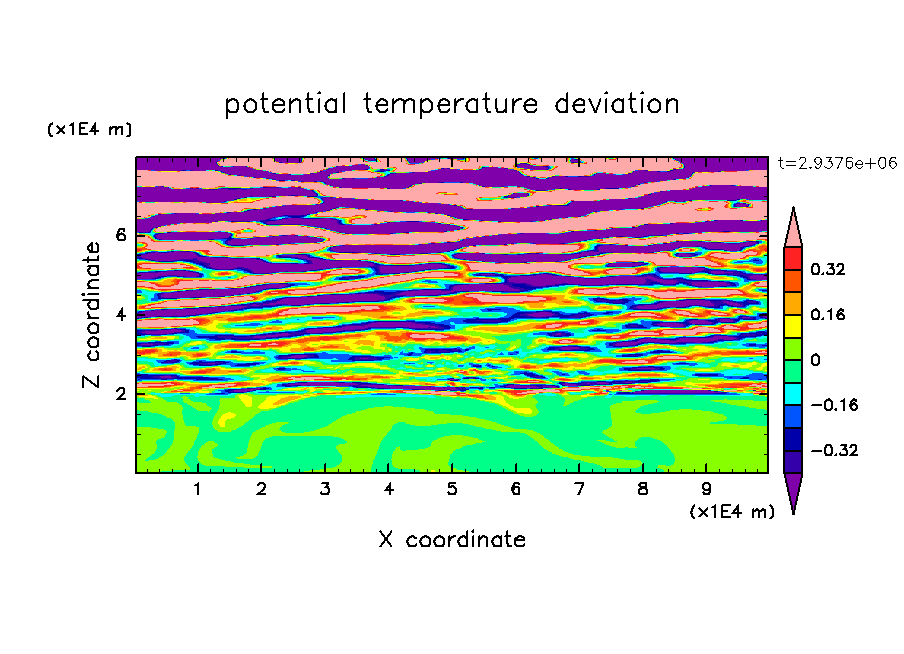 potential temperature deviation

(x1E4 m)

t=2.9376e+06

Z coordinate

6

4

2

0.32

0.16

0

−0.16

−0.32

1 2 3 4 5 6 7 8 9

(x1E4 m)

X coordinate